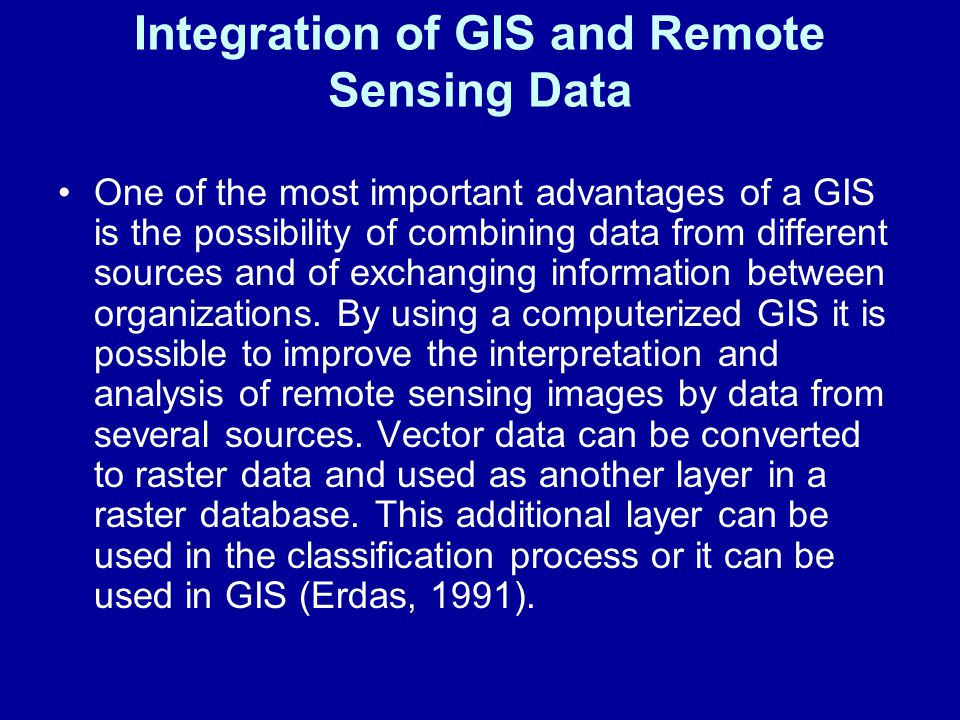 Integration of GIS and Remote Sensing Data

• One of the most important advantages of a GIS is the possibility of combining data from different sources and of exchanging information between organizations. By using a computerized GIS it is possible to improve the interpretation and analysis of remote sensing images by data from several sources. Vector data can be converted to raster data and used as another layer in a raster database. This additional layer can be used in the classification process or it can be used in GIS (Erdas, 1991).